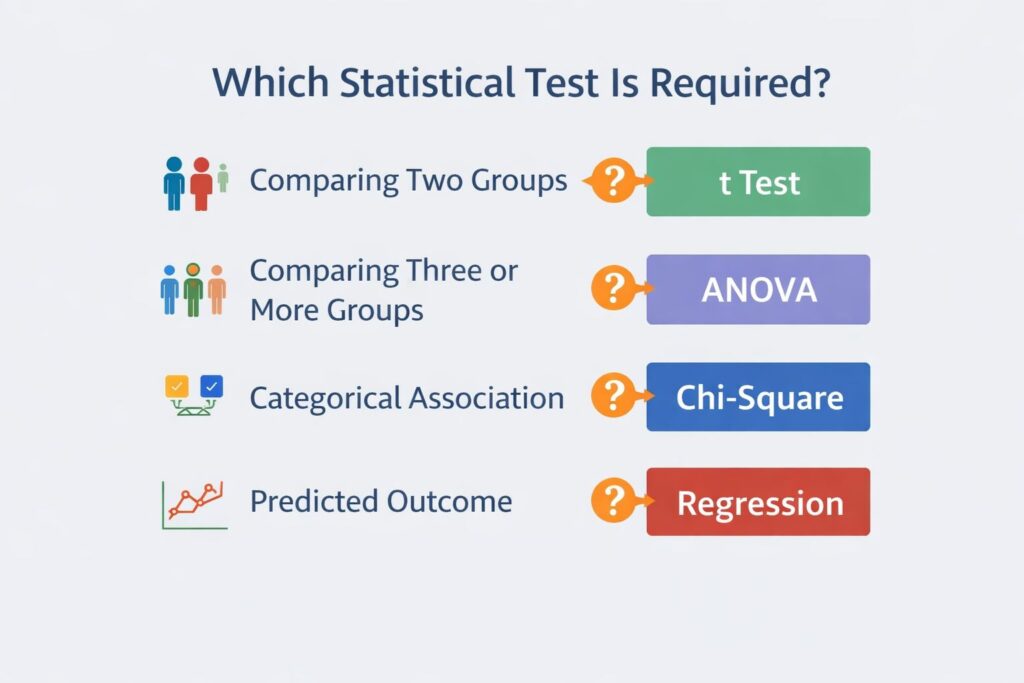 Which Statistical Test Is Required?

Comparing Two Groups ? t Test

Comparing Three or More Groups ? ANOVA

Categorical Association ? Chi-Square

Predicted Outcome ? Regression